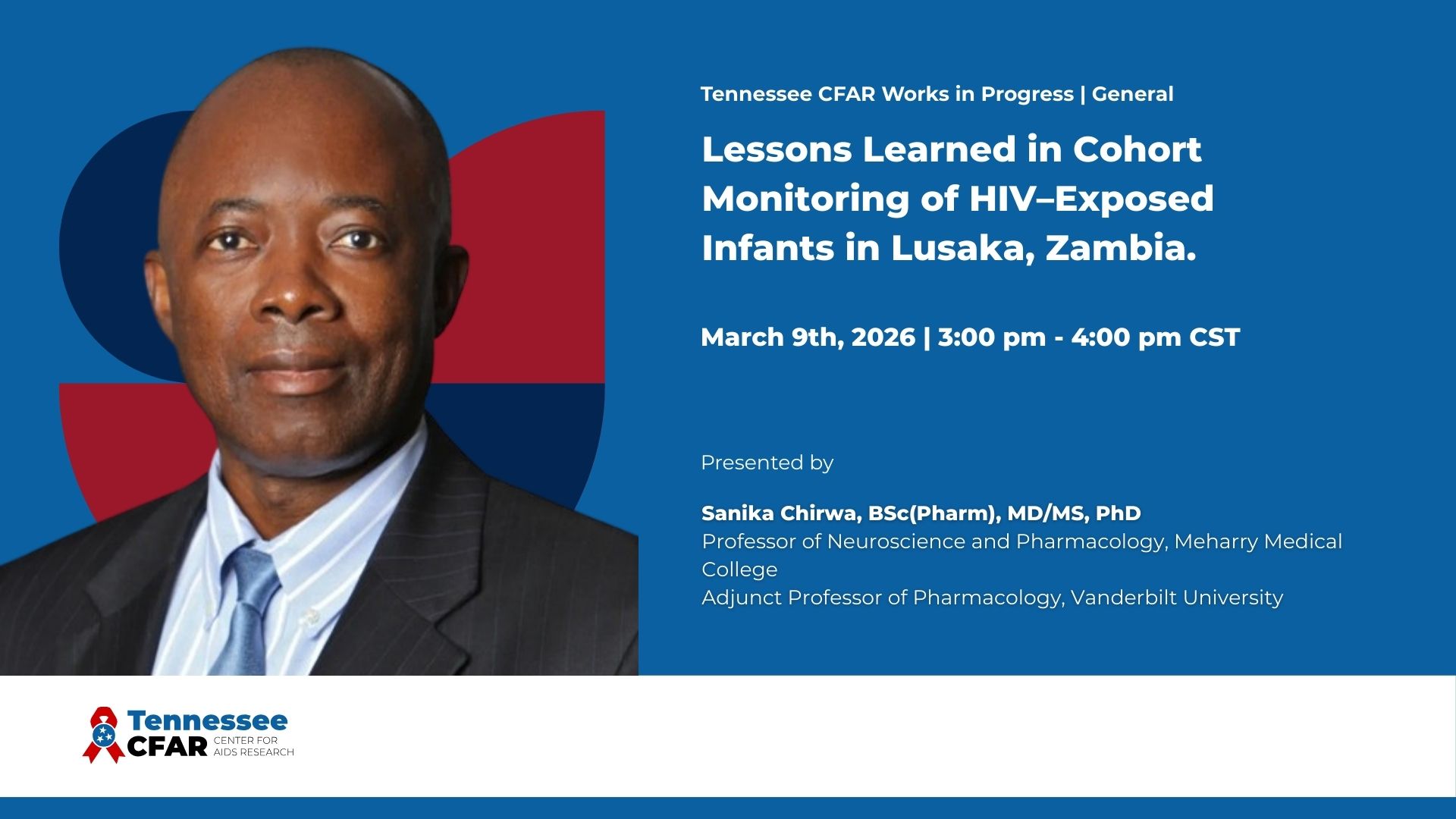 Tennessee CFAR Works in Progress | General

Lessons Learned in Cohort Monitoring of HIV–Exposed Infants in Lusaka, Zambia.

March 9th, 2026 | 3:00 pm - 4:00 pm CST

Presented by

Sanika Chirwa, BSc(Pharm), MD/MS, PhD
Professor of Neuroscience and Pharmacology, Meharry Medical College
Adjunct Professor of Pharmacology, Vanderbilt University

Tennessee CFAR CENTER FOR AIDS RESEARCH